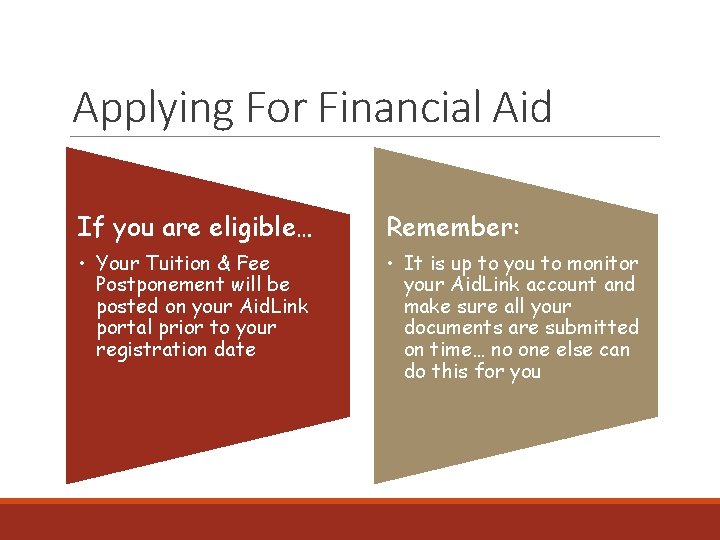 Applying For Financial Aid

If you are eligible…

• Your Tuition & Fee Postponement will be posted on your AidLink portal prior to your registration date

Remember:

• It is up to you to monitor your AidLink account and make sure all your documents are submitted on time… no one else can do this for you